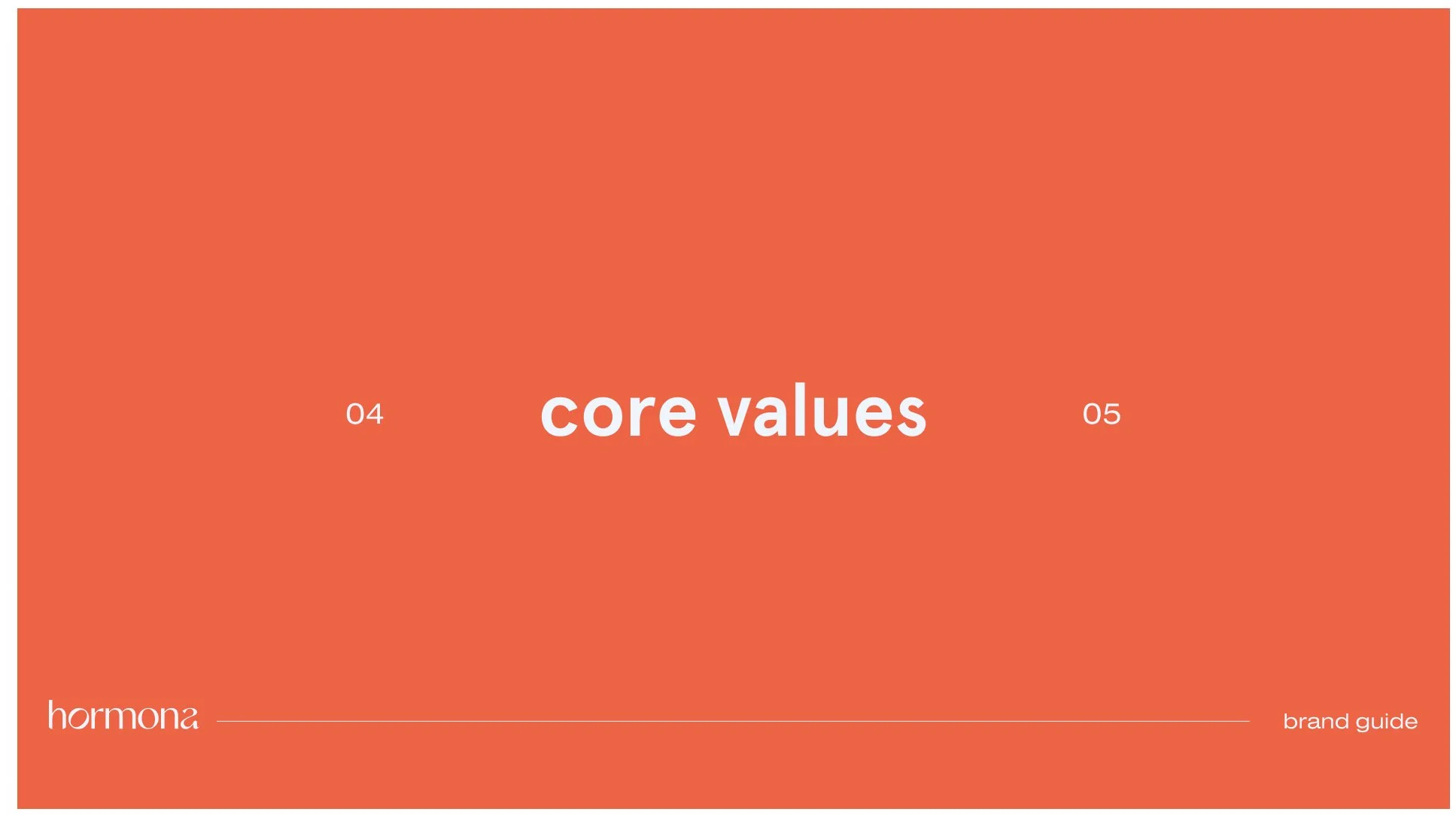 04 core values 05

hormona

brand guide